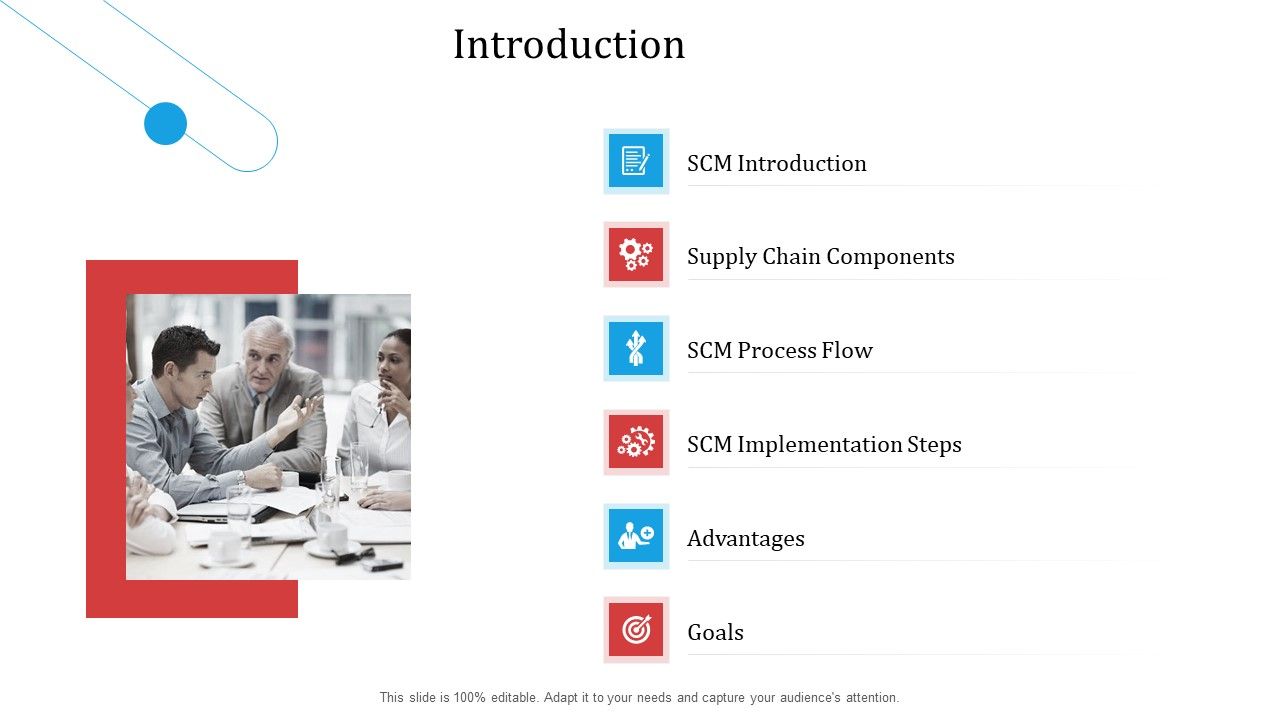 Introduction

SCM Introduction

Supply Chain Components

SCM Process Flow

SCM Implementation Steps

Advantages

Goals

This slide is 100% editable. Adapt it to your needs and capture your audience's attention.